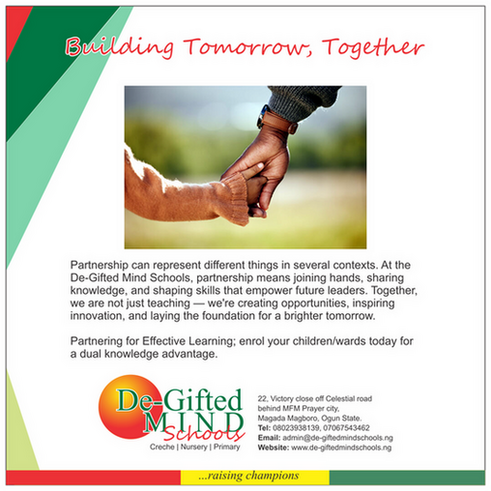 Building Tomorrow, Together

Partnership can represent different things in several contexts. At the De-Gifted Mind Schools, partnership means joining hands, sharing knowledge, and shaping skills that empower future leaders. Together, we are not just teaching — we're creating opportunities, inspiring innovation, and laying the foundation for a brighter tomorrow.

Partnering for Effective Learning; enrol your children/wards today for a dual knowledge advantage.

De-Gifted MIND Schools
Creche | Nursery | Primary

22, Victory close off Celestial road behind MFM Prayer city, Magada Magboro, Ogun State.
Tel: 08023938139, 07067543462
Email: admin@de-giftedmindschools.ng
Website: www.de-giftedmindschools.ng

...raising champions